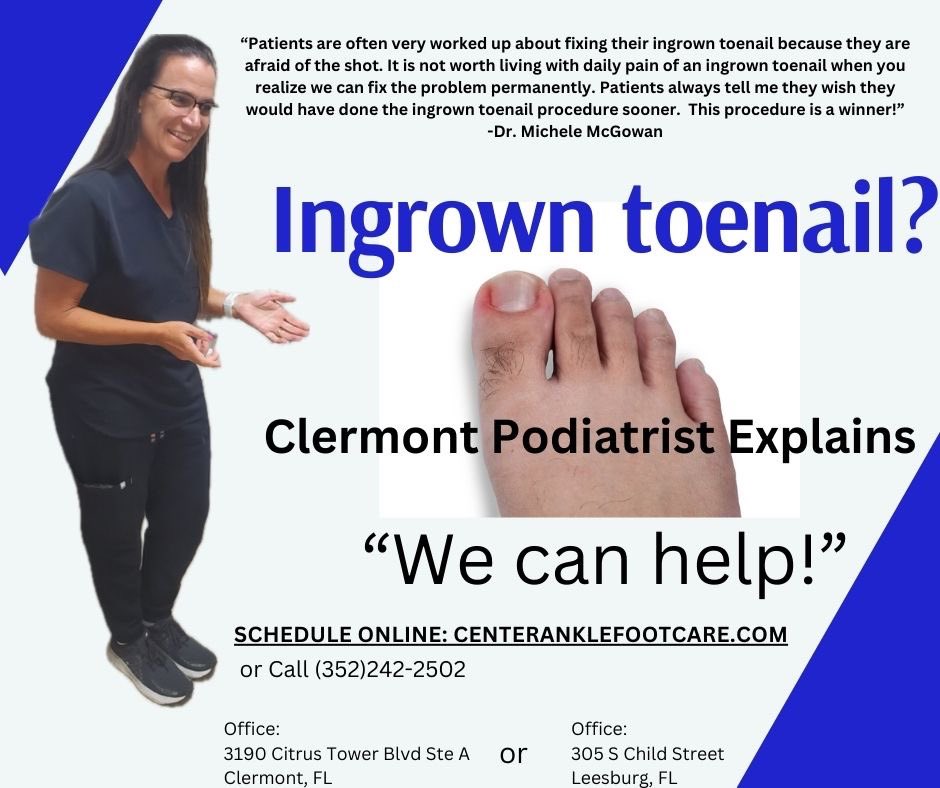 “Patients are often very worked up about fixing their ingrown toenail because they are afraid of the shot. It is not worth living with daily pain of an ingrown toenail when you realize we can fix the problem permanently. Patients always tell me they wish they would have done the ingrown toenail procedure sooner.  This procedure is a winner!”
-Dr. Michele McGowan

Ingrown toenail?

Clermont Podiatrist Explains

“We can help!”

SCHEDULE ONLINE: CENTERANKLEFOOTCARE.COM
or Call (352)242-2502

Office:
3190 Citrus Tower Blvd Ste A
Clermont, FL

or

Office:
305 S Child Street
Leesburg, FL